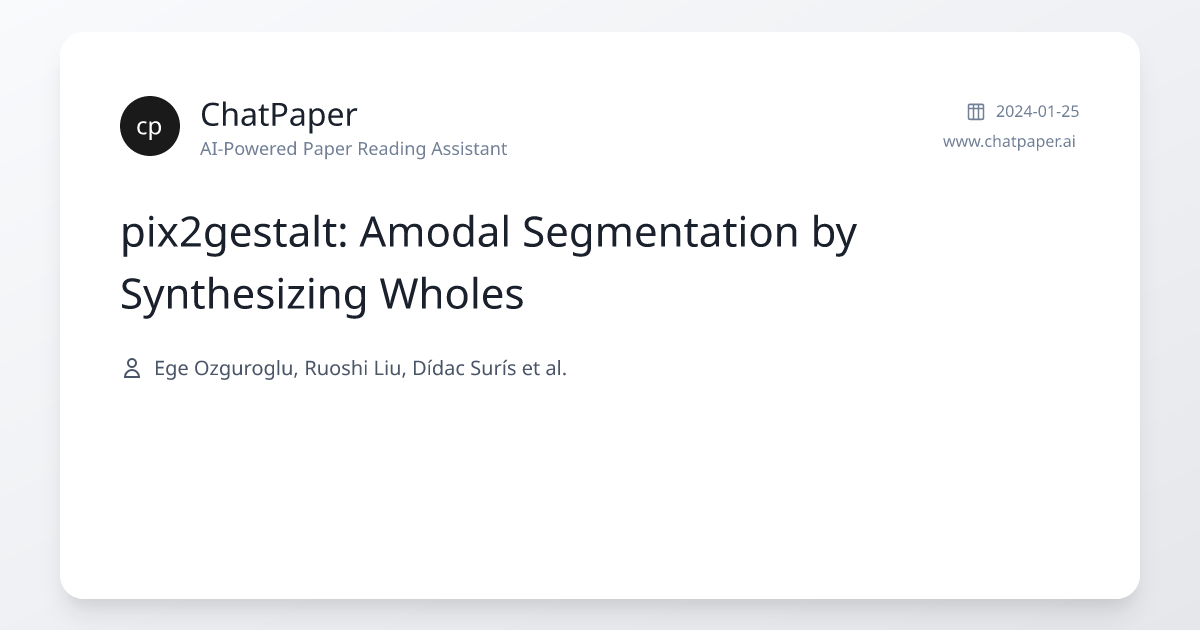 cp

ChatPaper
AI-Powered Paper Reading Assistant

2024-01-25
www.chatpaper.ai

pix2gestalt: Amodal Segmentation by Synthesizing Wholes

Ege Ozguroglu, Ruoshi Liu, Dídac Surís et al.